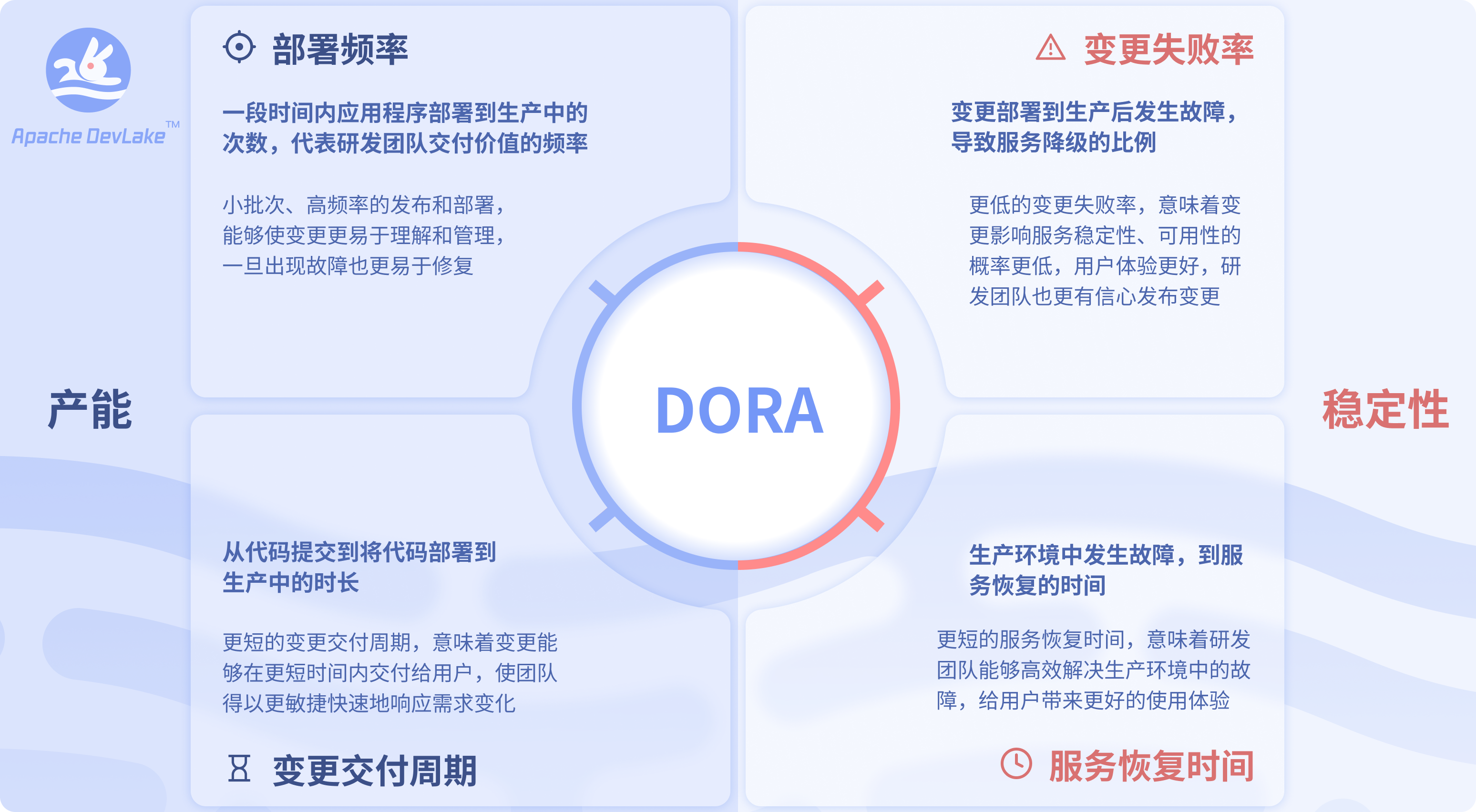 Apache DevLake™

部署频率

一段时间内应用程序部署到生产中的次数，代表研发团队交付价值的频率

小批次、高频率的发布和部署，能够使变更更易于理解和管理，一旦出现故障也更易于修复

变更失败率

变更部署到生产后发生故障，导致服务降级的比例

更低的变更失败率，意味着变更影响服务稳定性、可用性的概率更低，用户体验更好，研发团队也更有信心发布变更

产能

DORA

稳定性

从代码提交到将代码部署到生产中的时长

更短的变更交付周期，意味着变更能够在更短时间内交付给用户，使团队得以更敏捷快速地响应需求变化

变更交付周期

生产环境中发生故障，到服务恢复的时间

更短的服务恢复时间，意味着研发团队能够高效解决生产环境中的故障，给用户带来更好的使用体验

服务恢复时间